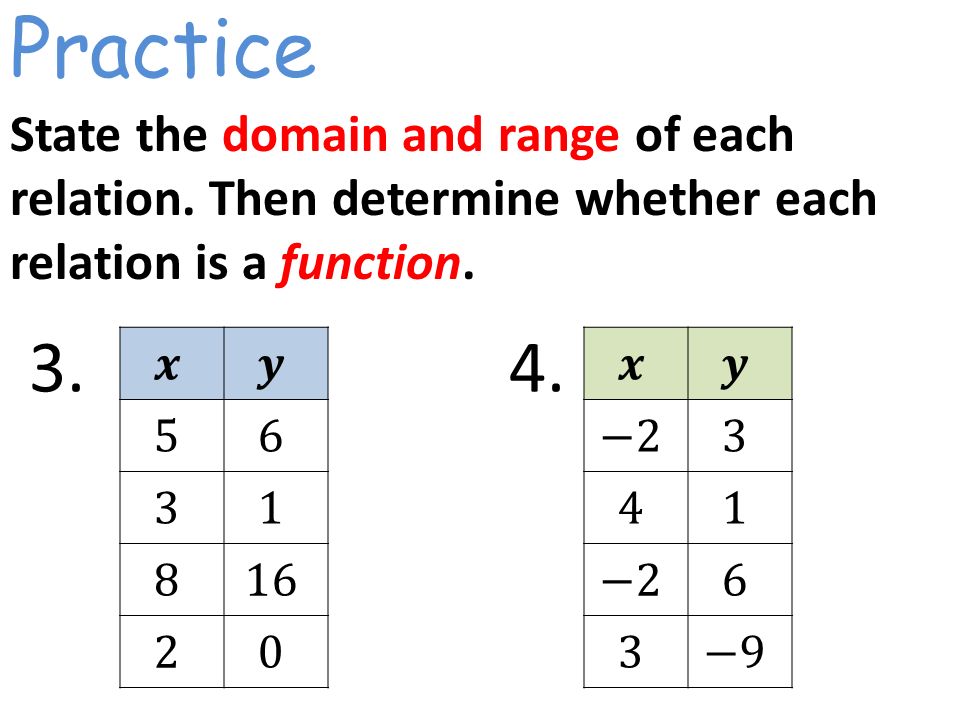 Practice

State the domain and range of each relation. Then determine whether each relation is a function.

3.

| $x$ | $y$ |
|---|---|
| 5 | 6 |
| 3 | 1 |
| 8 | 16 |
| 2 | 0 |

4.

| $x$ | $y$ |
|---|---|
| $-2$ | 3 |
| 4 | 1 |
| $-2$ | 6 |
| 3 | $-9$ |